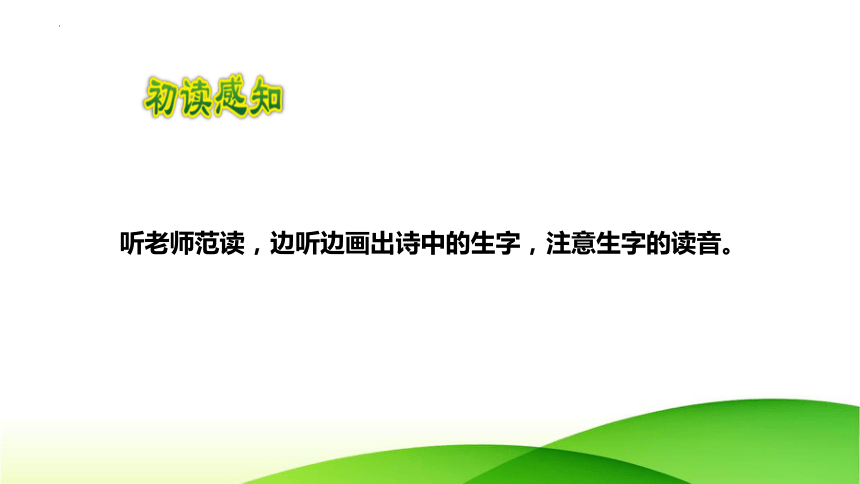 初读感知

听老师范读，边听边画出诗中的生字，注意生字的读音。